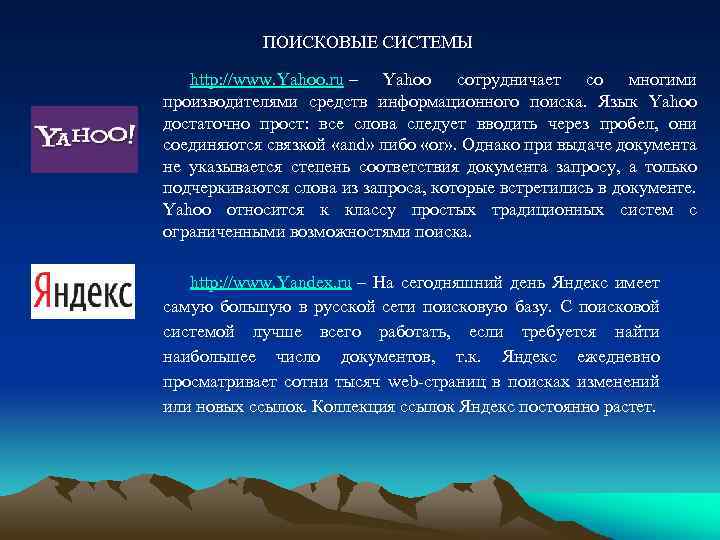 ПОИСКОВЫЕ СИСТЕМЫ

YAHOO!

http://www.Yahoo.ru – Yahoo сотрудничает со многими производителями средств информационного поиска. Язык Yahoo достаточно прост: все слова следует вводить через пробел, они соединяются связкой «and» либо «or». Однако при выдаче документа не указывается степень соответствия документа запросу, а только подчеркиваются слова из запроса, которые встретились в документе. Yahoo относится к классу простых традиционных систем с ограниченными возможностями поиска.

Яндекс

http://www.Yandex.ru – На сегодняшний день Яндекс имеет самую большую в русской сети поисковую базу. С поисковой системой лучше всего работать, если требуется найти наибольшее число документов, т.к. Яндекс ежедневно просматривает сотни тысяч web-страниц в поисках изменений или новых ссылок. Коллекция ссылок Яндекс постоянно растет.